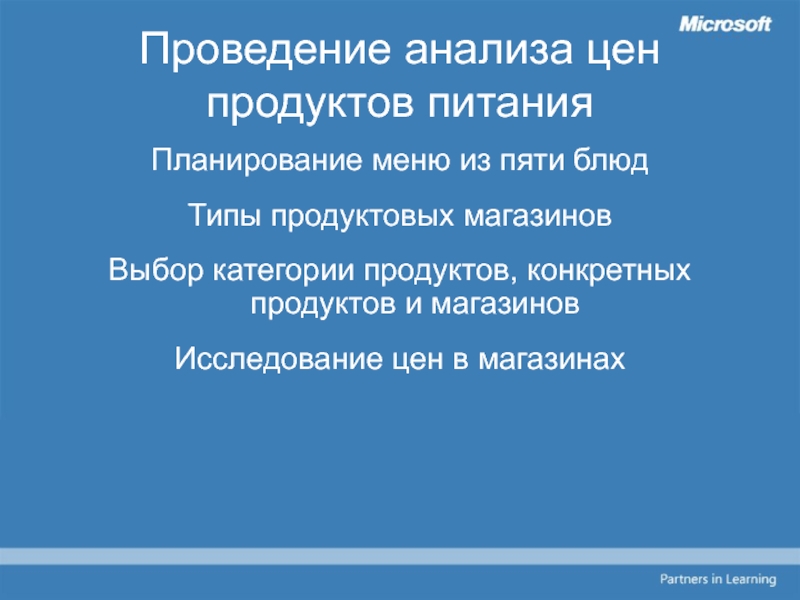 Microsoft

Проведение анализа цен продуктов питания

Планирование меню из пяти блюд

Типы продуктовых магазинов

Выбор категории продуктов, конкретных продуктов и магазинов

Исследование цен в магазинах

Partners in Learning